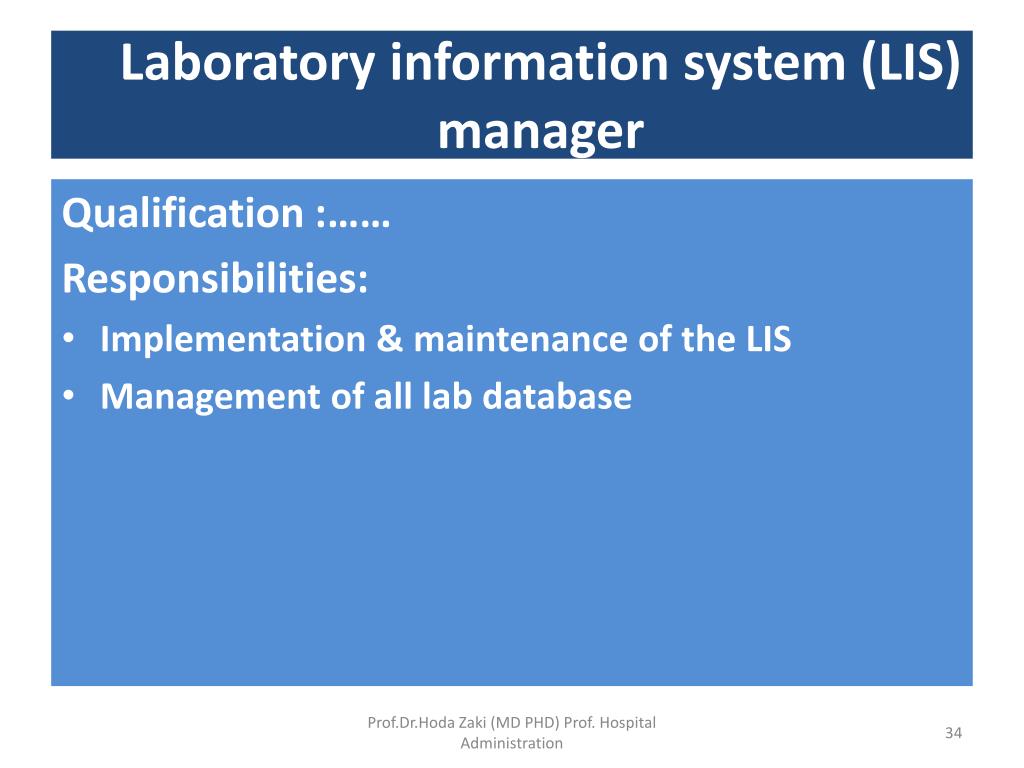 Laboratory information system (LIS) manager

Qualification :……
Responsibilities:
• Implementation & maintenance of the LIS
• Management of all lab database

Prof.Dr.Hoda Zaki (MD PHD) Prof. Hospital Administration

34